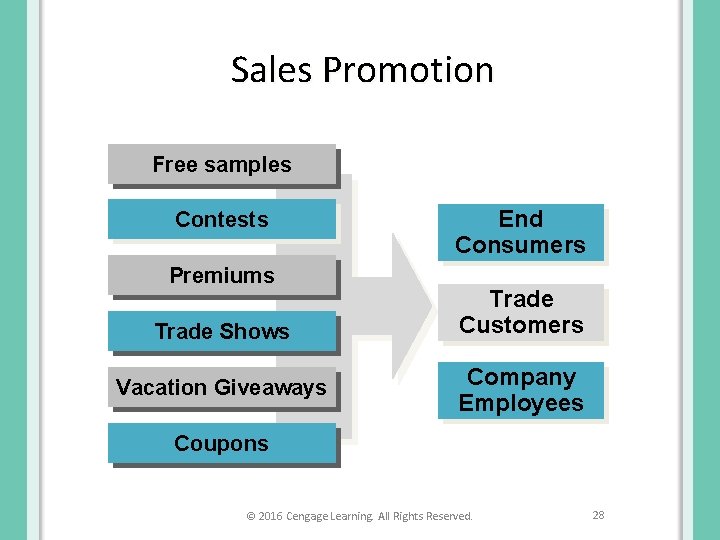 Sales Promotion

Free samples

Contests

Premiums

Trade Shows

Vacation Giveaways

Coupons

End Consumers

Trade Customers

Company Employees

© 2016 Cengage Learning. All Rights Reserved.

28